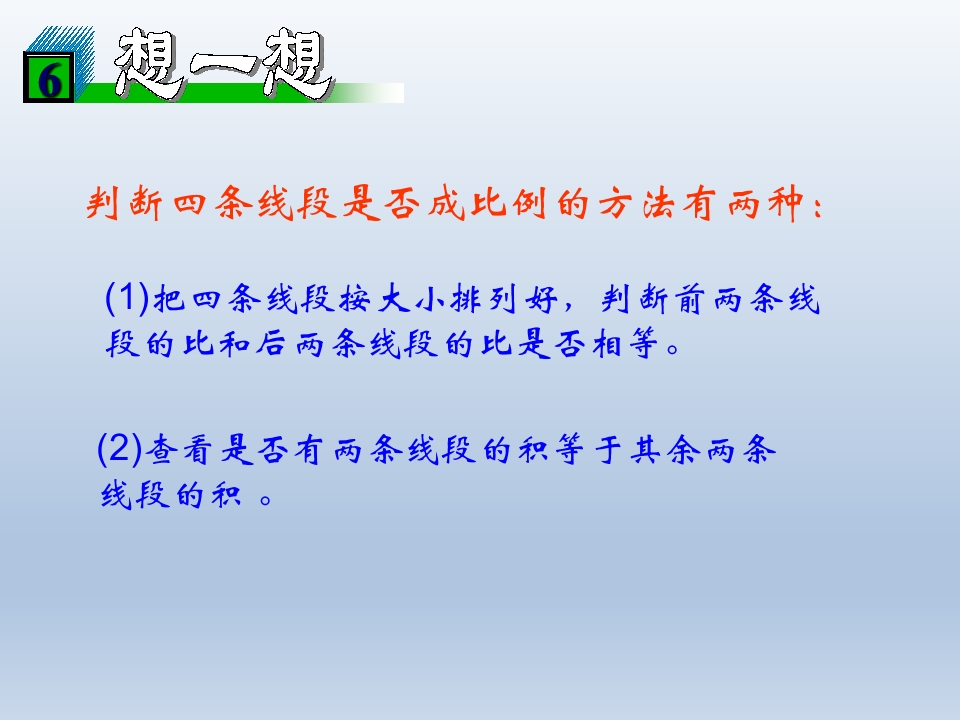 6 想一想

判断四条线段是否成比例的方法有两种：

(1)把四条线段按大小排列好，判断前两条线段的比和后两条线段的比是否相等。

(2)查看是否有两条线段的积等于其余两条线段的积 。